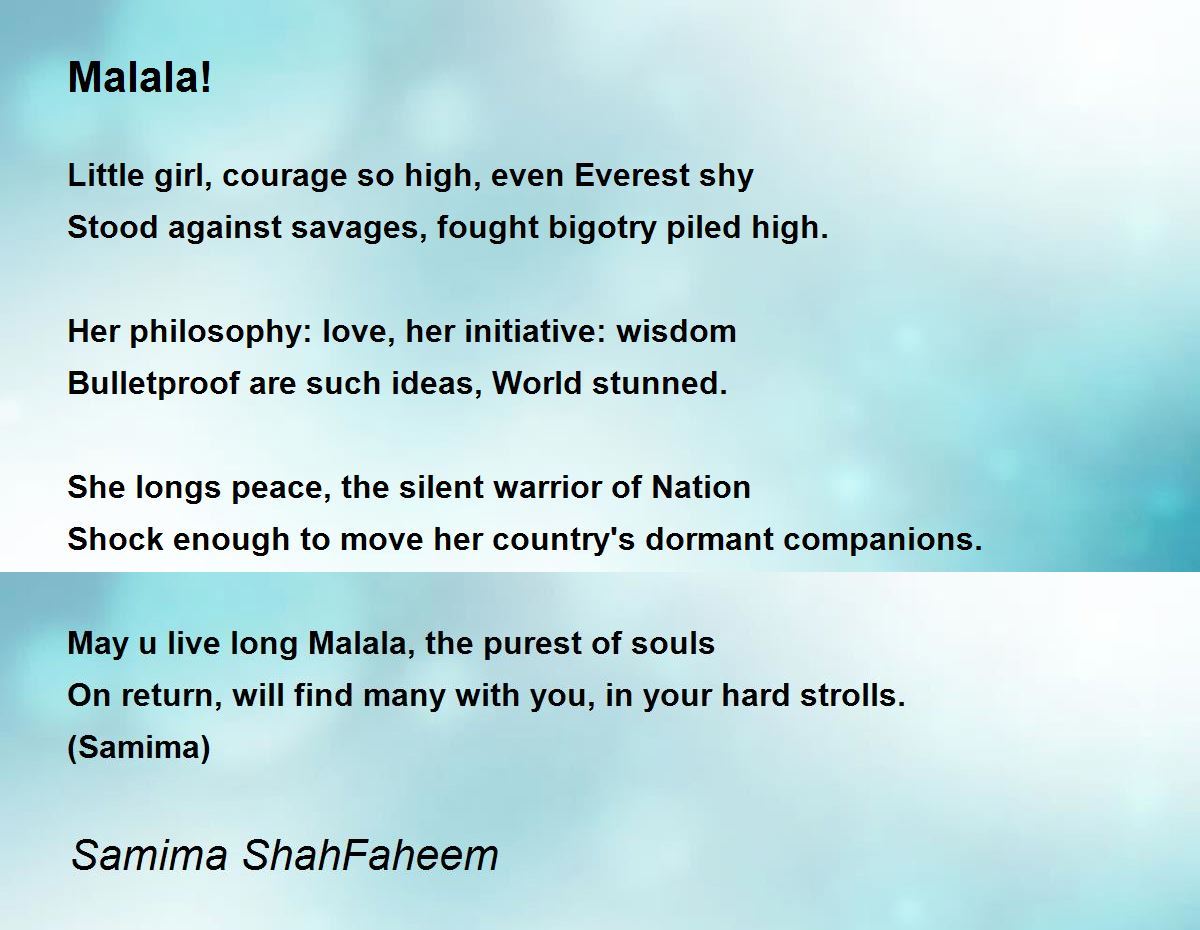 Malala!

Little girl, courage so high, even Everest shy
Stood against savages, fought bigotry piled high.

Her philosophy: love, her initiative: wisdom
Bulletproof are such ideas, World stunned.

She longs peace, the silent warrior of Nation
Shock enough to move her country's dormant companions.

May u live long Malala, the purest of souls
On return, will find many with you, in your hard strolls.
(Samima)

Samima ShahFaheem